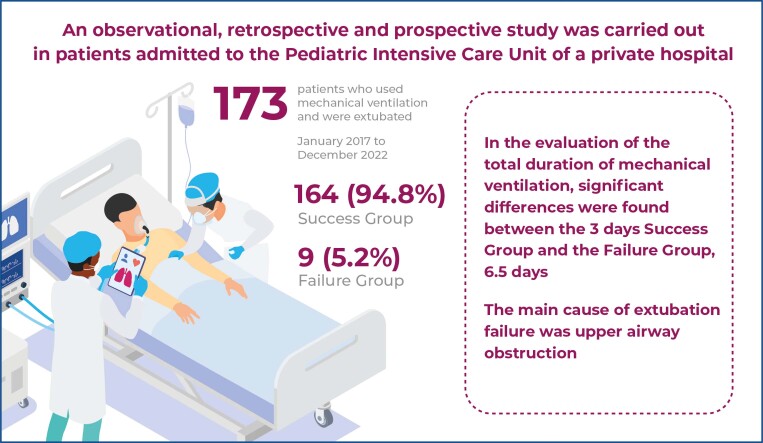 An observational, retrospective and prospective study was carried out in patients admitted to the Pediatric Intensive Care Unit of a private hospital

173 patients who used mechanical ventilation and were extubated

January 2017 to December 2022

164 (94.8%)
Success Group

9 (5.2%)
Failure Group

In the evaluation of the total duration of mechanical ventilation, significant differences were found between the 3 days Success Group and the Failure Group, 6.5 days

The main cause of extubation failure was upper airway obstruction